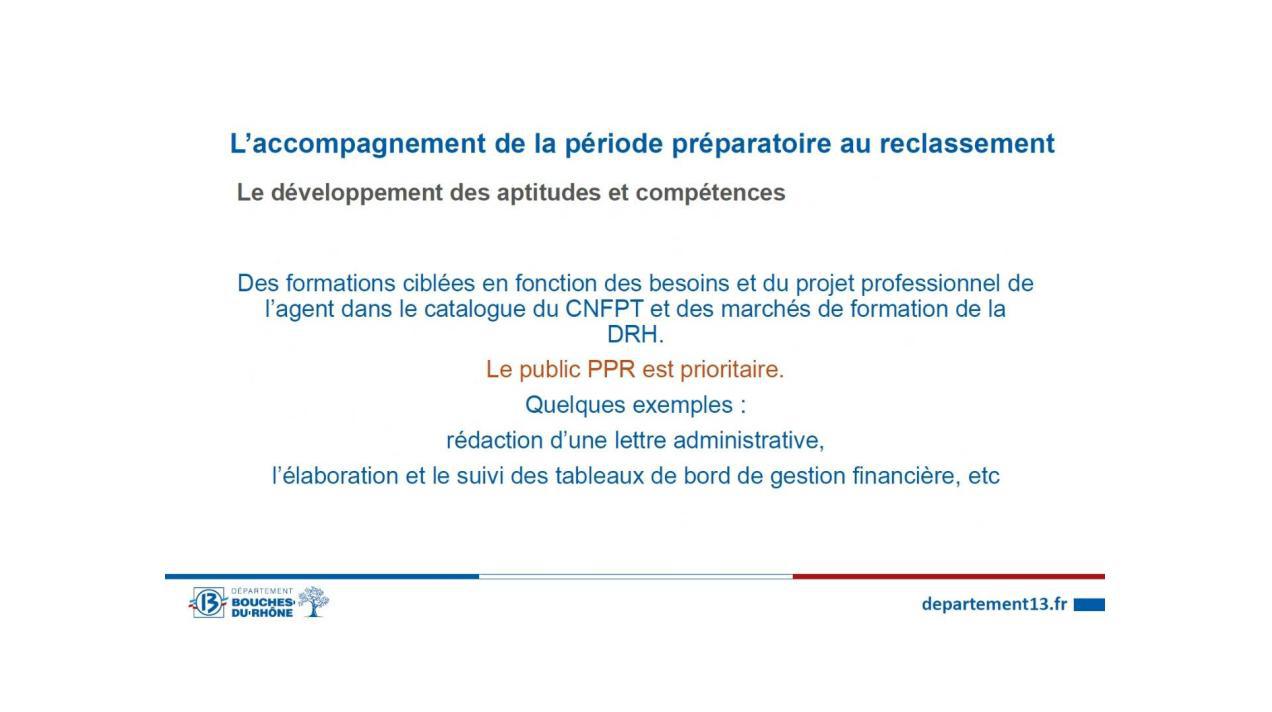 L’accompagnement de la période préparatoire au reclassement

Le développement des aptitudes et compétences

Des formations ciblées en fonction des besoins et du projet professionnel de l’agent dans le catalogue du CNFPT et des marchés de formation de la DRH.

Le public PPR est prioritaire.

Quelques exemples :

rédaction d’une lettre administrative,

l’élaboration et le suivi des tableaux de bord de gestion financière, etc

13 DÉPARTEMENT BOUCHES-DU-RHÔNE

departement13.fr